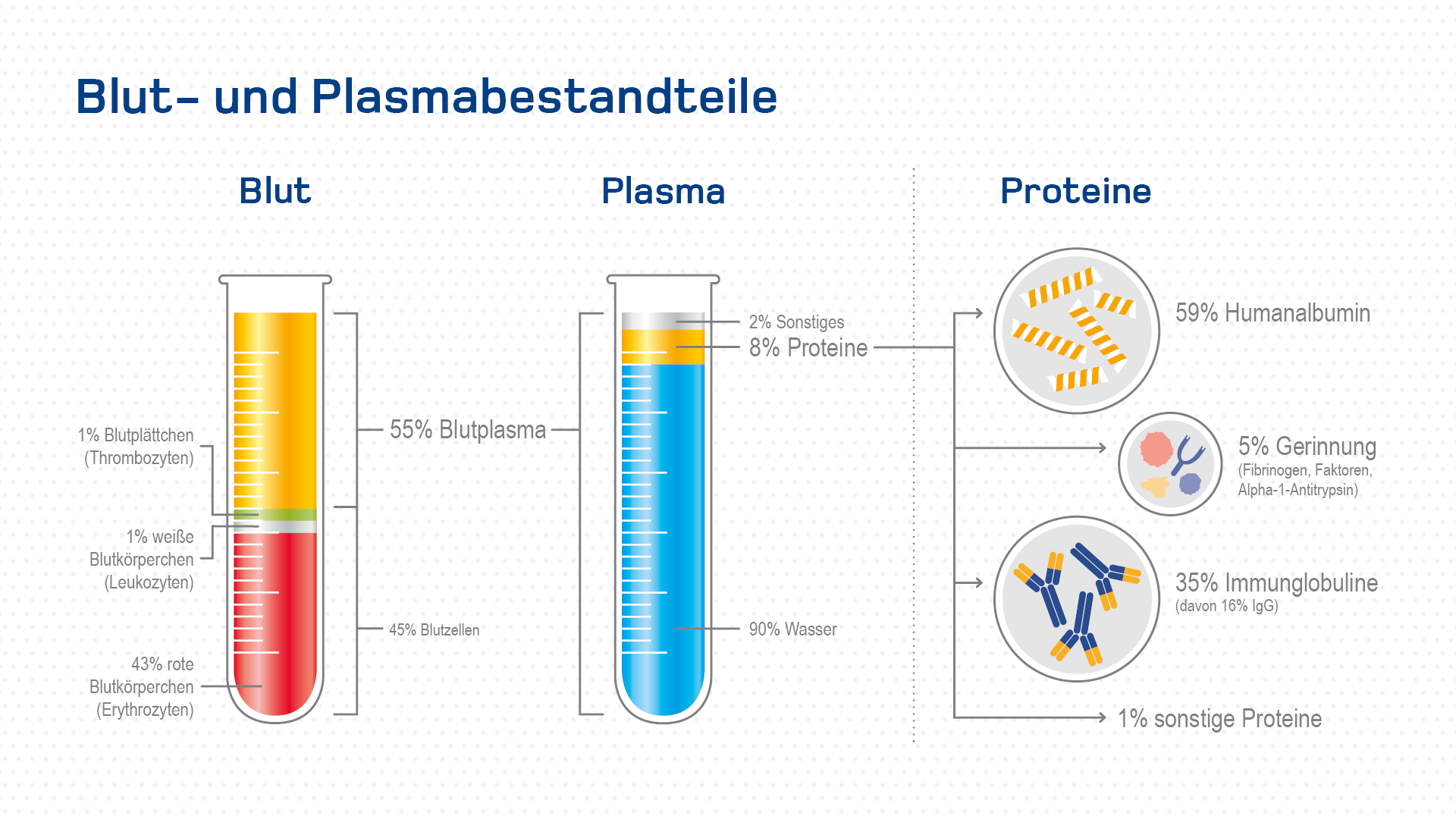 Blut- und Plasmabestandteile

Blut

1% Blutplättchen (Thrombozyten)

1% weiße Blutkörperchen (Leukozyten)

43% rote Blutkörperchen (Erythrozyten)

55% Blutplasma

45% Blutzellen

Plasma

2% Sonstiges

8% Proteine

90% Wasser

Proteine

59% Humanalbumin

5% Gerinnung
(Fibrinogen, Faktoren, Alpha-1-Antitrypsin)

35% Immunglobuline
(davon 16% IgG)

1% sonstige Proteine